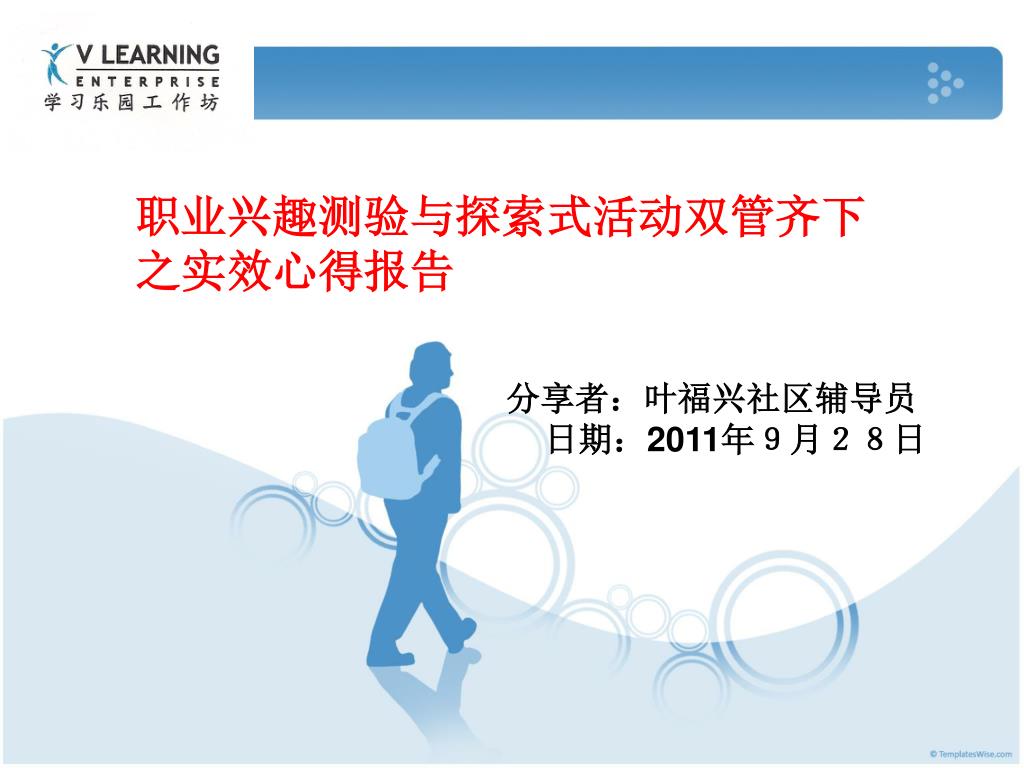 V LEARNING
ENTERPRISE
学习乐园工作坊

职业兴趣测验与探索式活动双管齐下之实效心得报告

分享者：叶福兴社区辅导员
日期：2011年９月２８日

© TemplatesWise.com